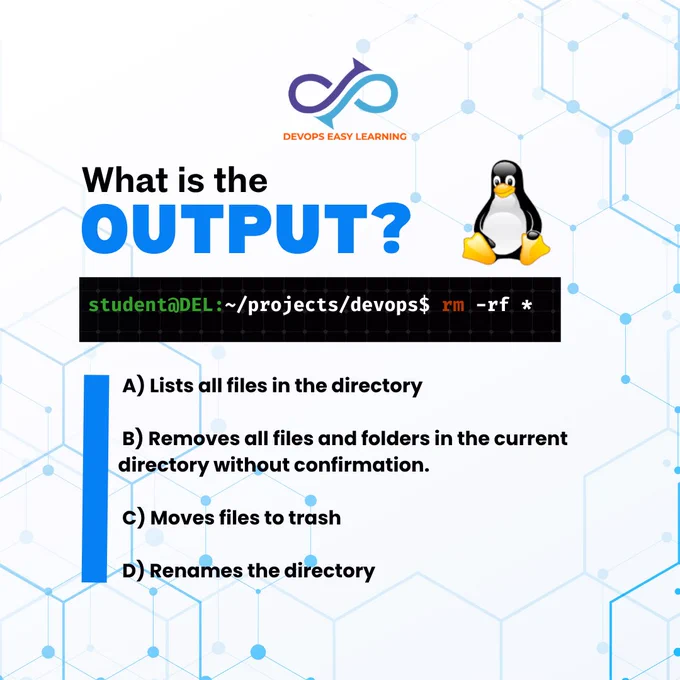 DEVOPS EASY LEARNING

What is the
OUTPUT?

student@DEL:~/projects/devops$ rm -rf *

A) Lists all files in the directory

B) Removes all files and folders in the current directory without confirmation.

C) Moves files to trash

D) Renames the directory